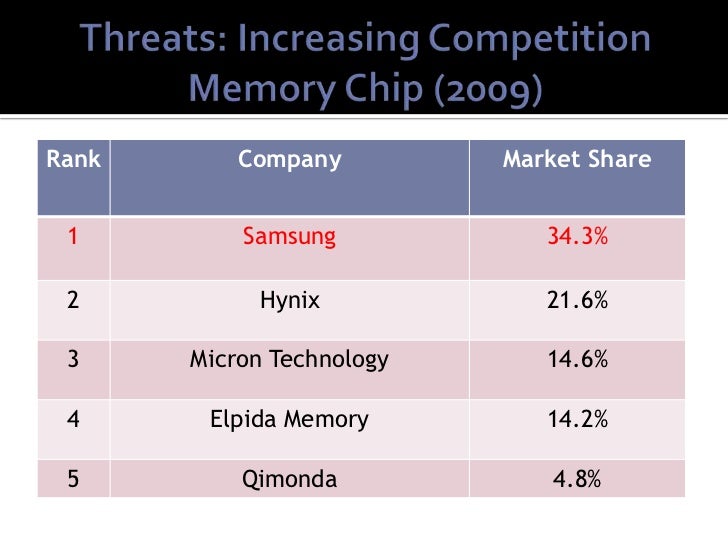 Threats: Increasing Competition Memory Chip (2009)

| Rank | Company | Market Share |
|---|---|---|
| 1 | Samsung | 34.3% |
| 2 | Hynix | 21.6% |
| 3 | Micron Technology | 14.6% |
| 4 | Elpida Memory | 14.2% |
| 5 | Qimonda | 4.8% |